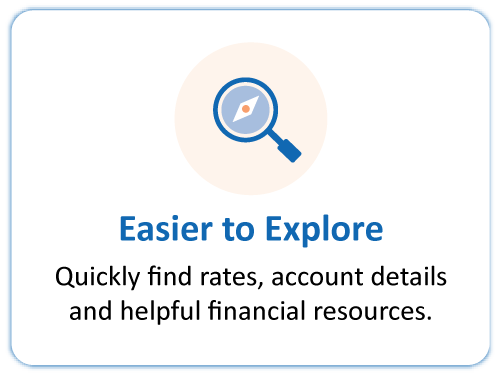 Easier to Explore

Quickly find rates, account details and helpful financial resources.